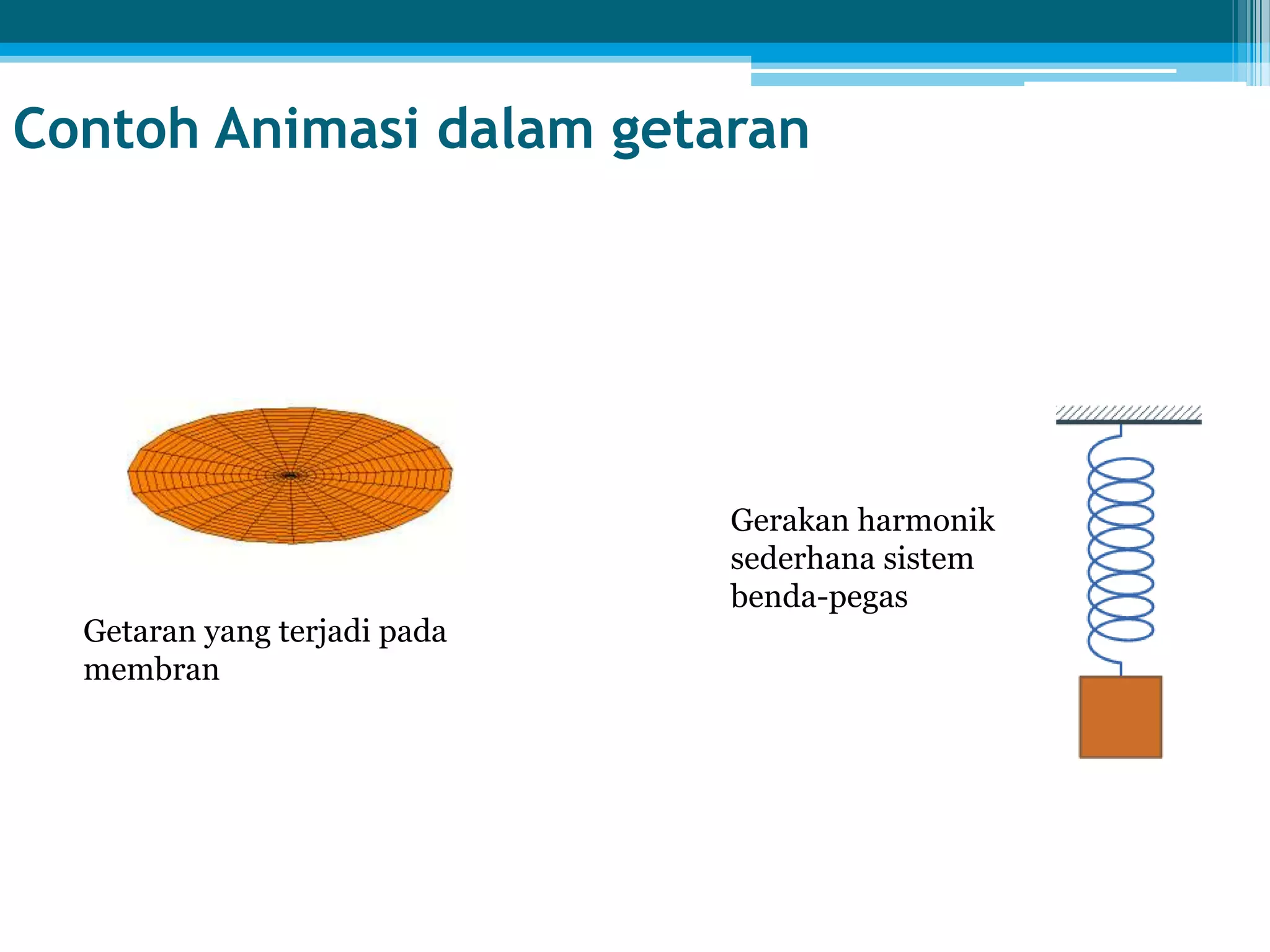 Contoh Animasi dalam getaran

Getaran yang terjadi pada membran

Gerakan harmonik sederhana sistem benda-pegas